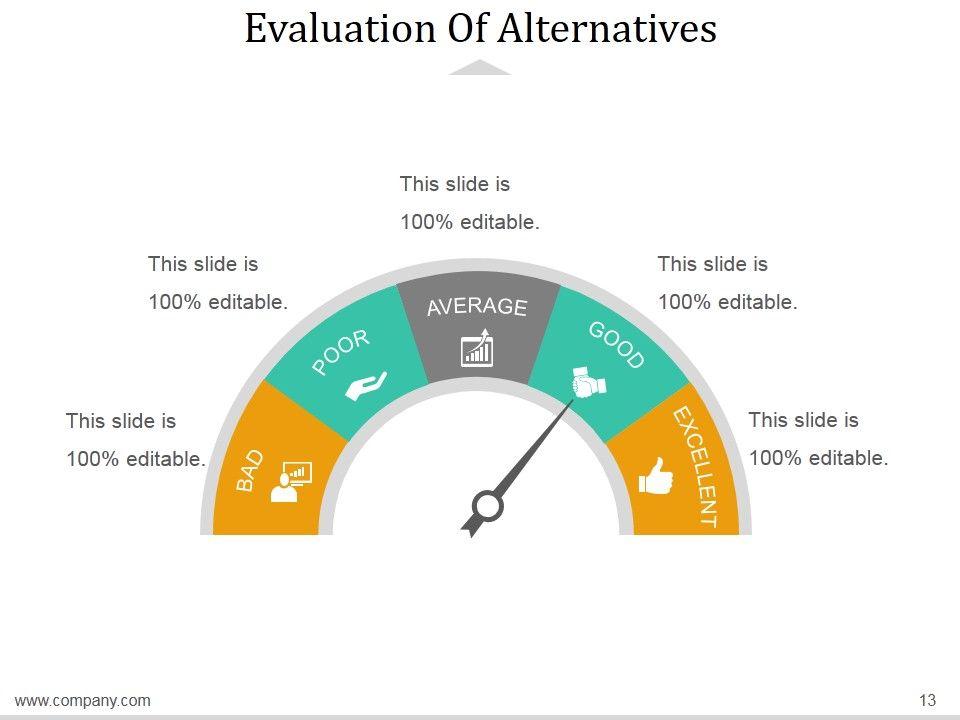 Evaluation Of Alternatives

This slide is 100% editable.

This slide is 100% editable.

This slide is 100% editable.

This slide is 100% editable.

This slide is 100% editable.

BAD

POOR

AVERAGE

GOOD

EXCELLENT

www.company.com

13